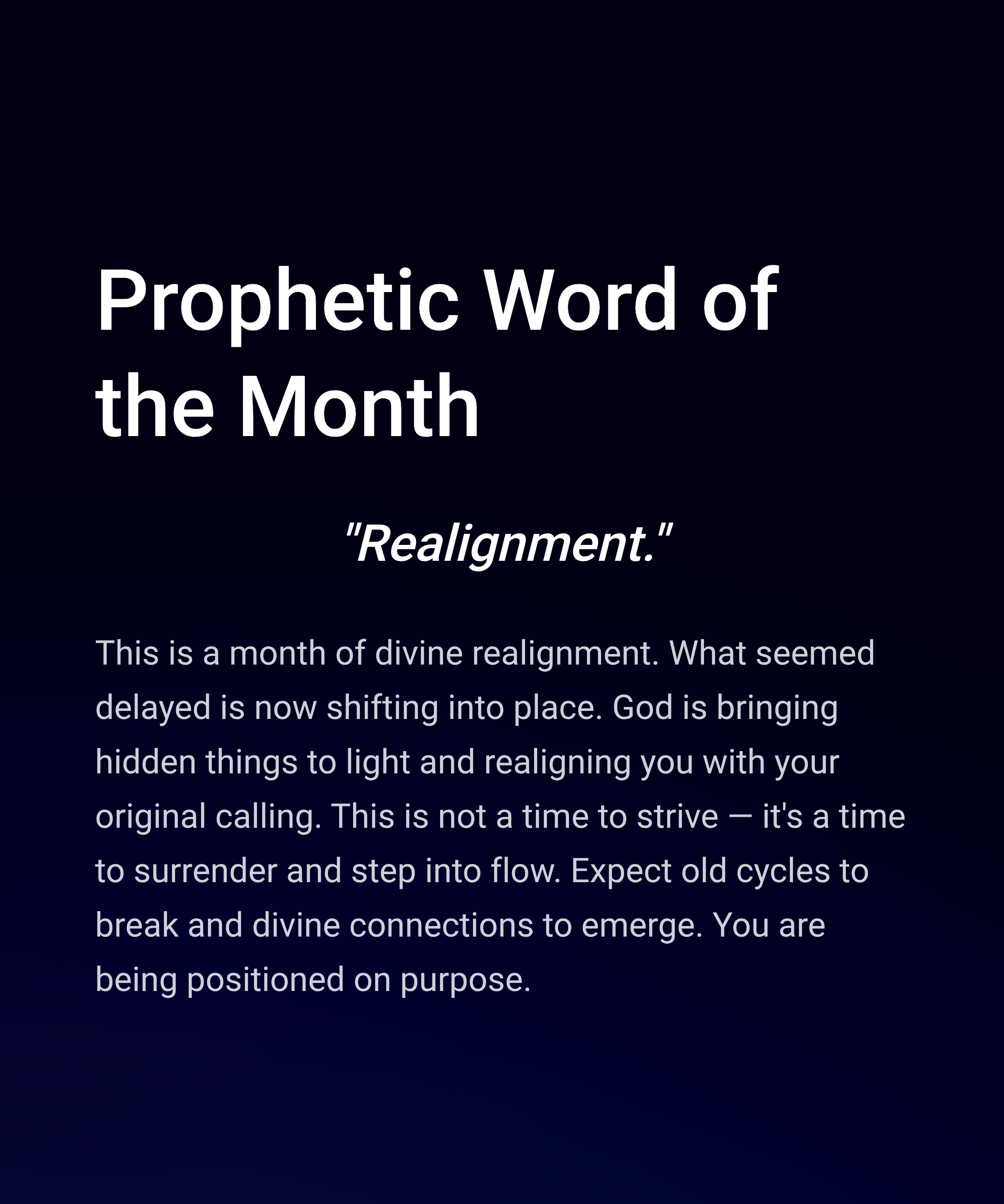 Prophetic Word of the Month

"Realignment."

This is a month of divine realignment. What seemed delayed is now shifting into place. God is bringing hidden things to light and realigning you with your original calling. This is not a time to strive — it's a time to surrender and step into flow. Expect old cycles to break and divine connections to emerge. You are being positioned on purpose.